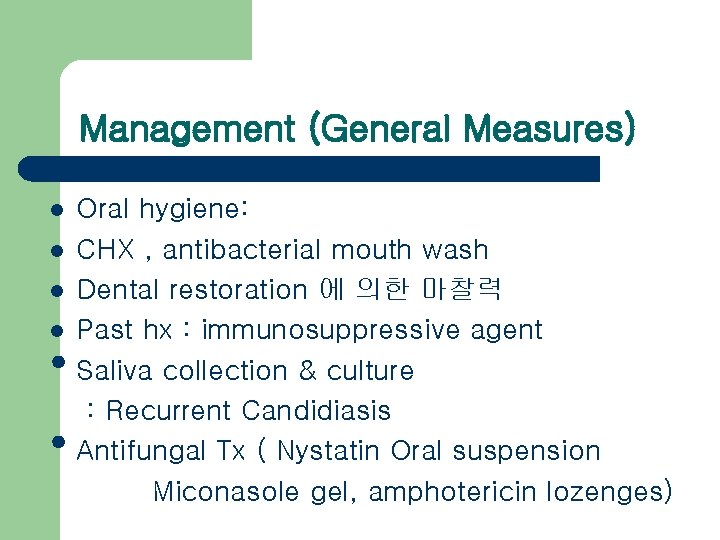 Management (General Measures)

- Oral hygiene:
- CHX , antibacterial mouth wash
- Dental restoration 에 의한 마찰력
- Past hx : immunosuppressive agent
- Saliva collection & culture
  : Recurrent Candidiasis
- Antifungal Tx ( Nystatin Oral suspension
  Miconasole gel, amphotericin lozenges)